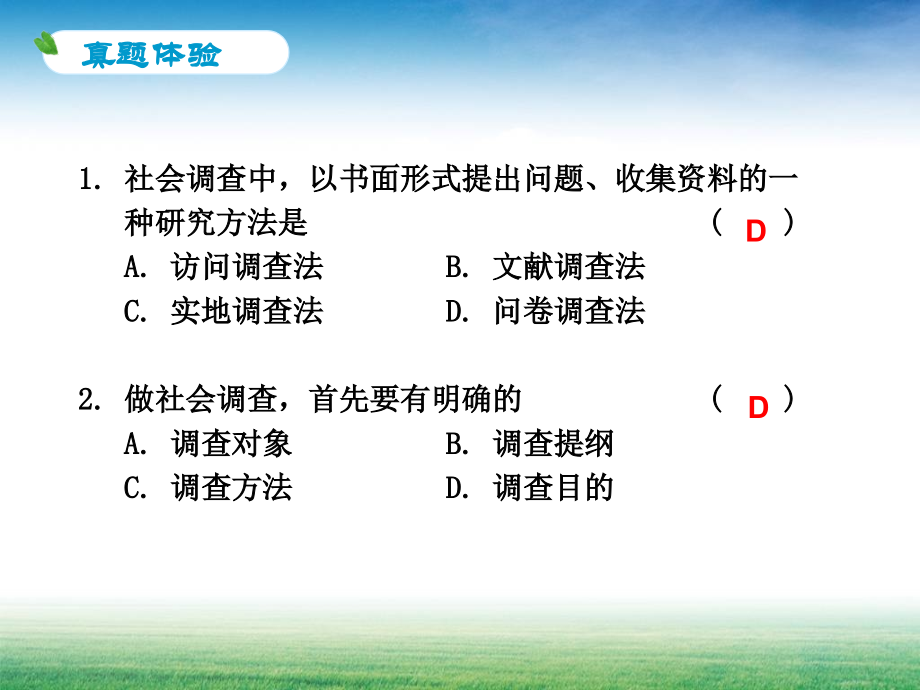 真题体验

1. 社会调查中，以书面形式提出问题、收集资料的一种研究方法是 （ D ）
A. 访问调查法 B. 文献调查法
C. 实地调查法 D. 问卷调查法

2. 做社会调查，首先要有明确的 （ D ）
A. 调查对象 B. 调查提纲
C. 调查方法 D. 调查目的